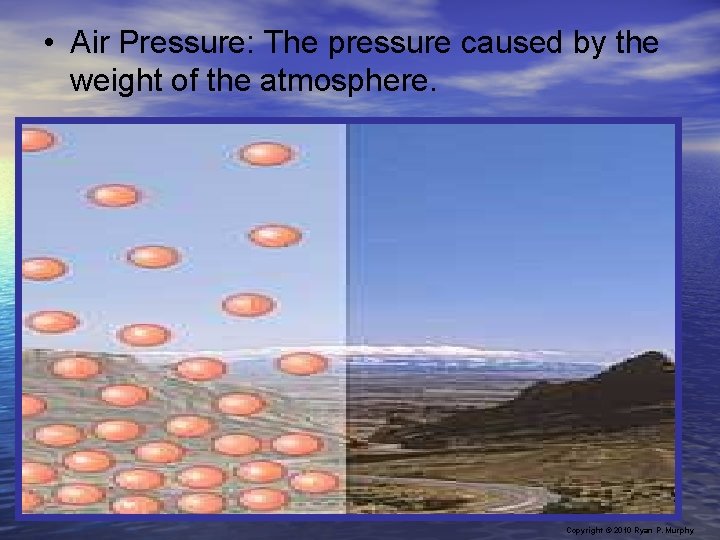 • Air Pressure: The pressure caused by the weight of the atmosphere.

Copyright © 2010 Ryan P. Murphy